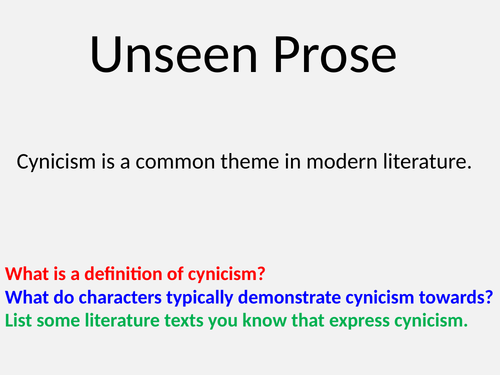 Unseen Prose

Cynicism is a common theme in modern literature.

What is a definition of cynicism?
What do characters typically demonstrate cynicism towards?
List some literature texts you know that express cynicism.